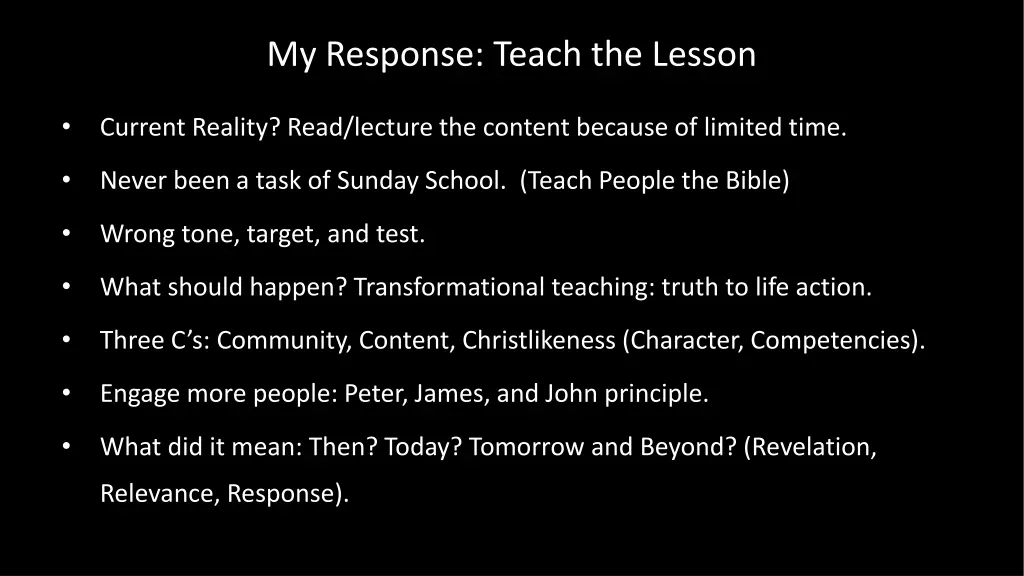 My Response: Teach the Lesson

• Current Reality? Read/lecture the content because of limited time.
• Never been a task of Sunday School. (Teach People the Bible)
• Wrong tone, target, and test.
• What should happen? Transformational teaching: truth to life action.
• Three C's: Community, Content, Christlikeness (Character, Competencies).
• Engage more people: Peter, James, and John principle.
• What did it mean: Then? Today? Tomorrow and Beyond? (Revelation, Relevance, Response).